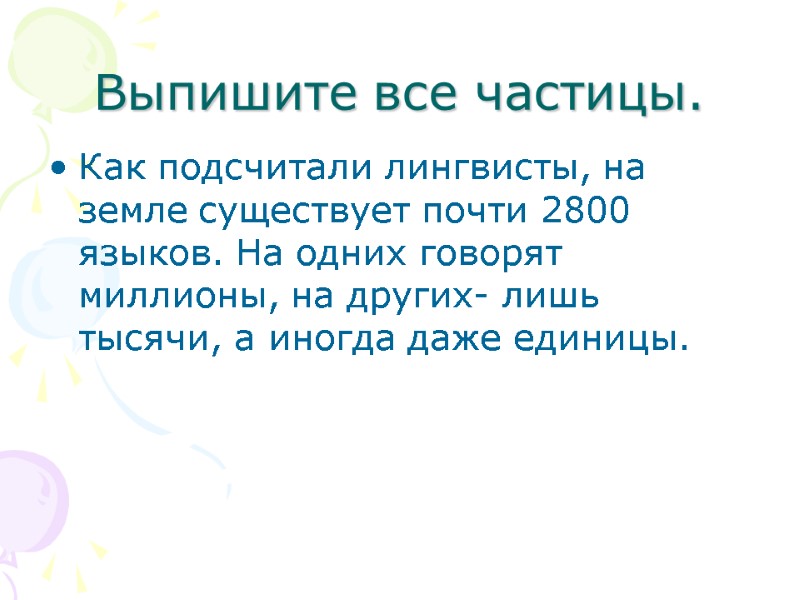 Выпишите все частицы.

• Как подсчитали лингвисты, на земле существует почти 2800 языков. На одних говорят миллионы, на других- лишь тысячи, а иногда даже единицы.